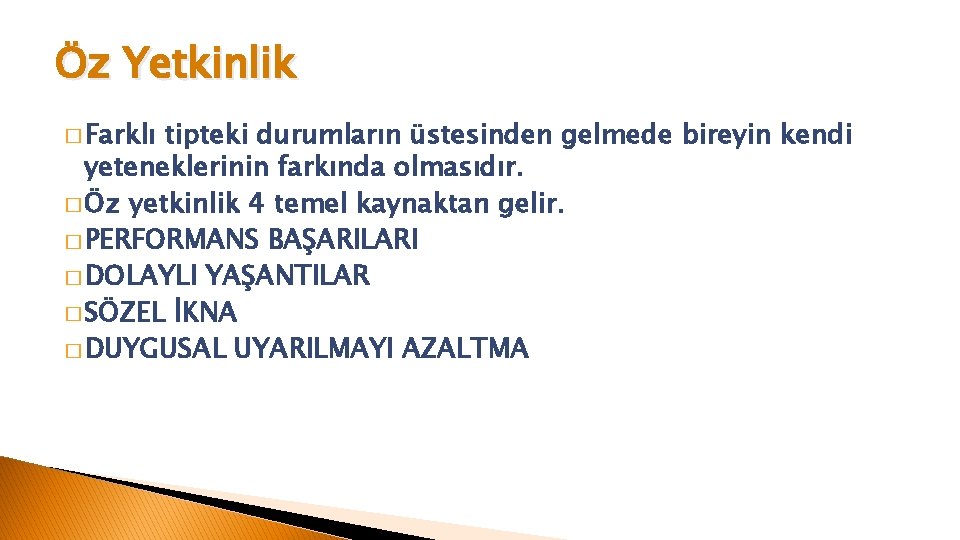 Öz Yetkinlik

� Farklı tipteki durumların üstesinden gelmede bireyin kendi yeteneklerinin farkında olmasıdır.
� Öz yetkinlik 4 temel kaynaktan gelir.
� PERFORMANS BAŞARILARI
� DOLAYLI YAŞANTILAR
� SÖZEL İKNA
� DUYGUSAL UYARILMAYI AZALTMA